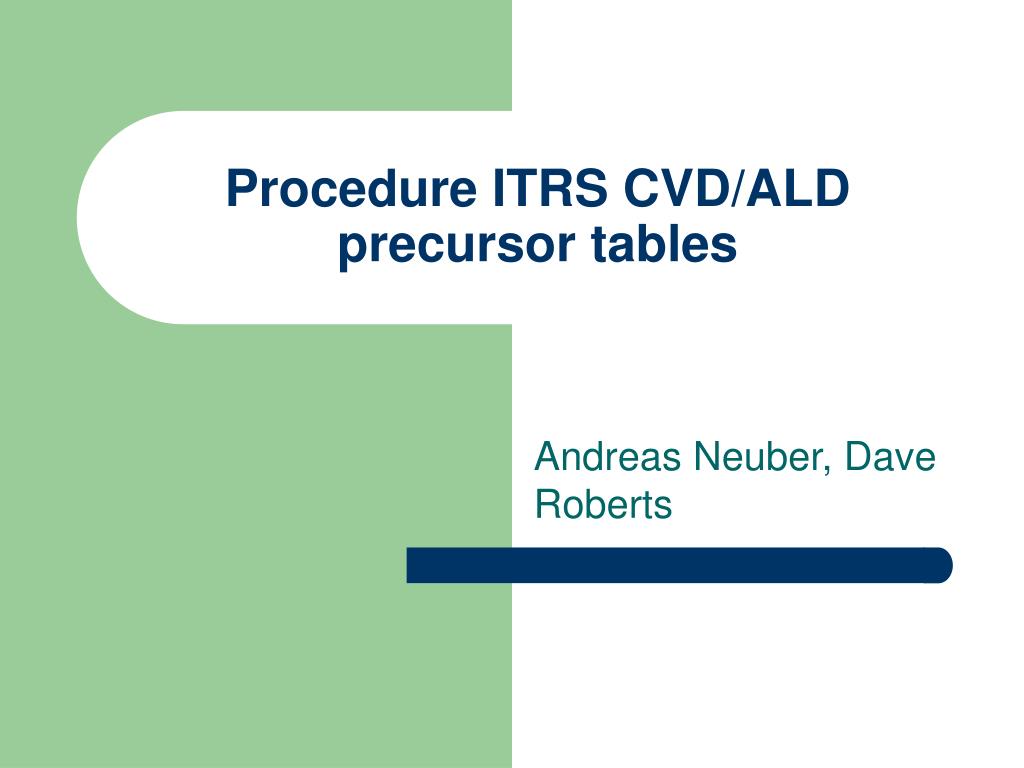 Procedure ITRS CVD/ALD precursor tables

Andreas Neuber, Dave Roberts